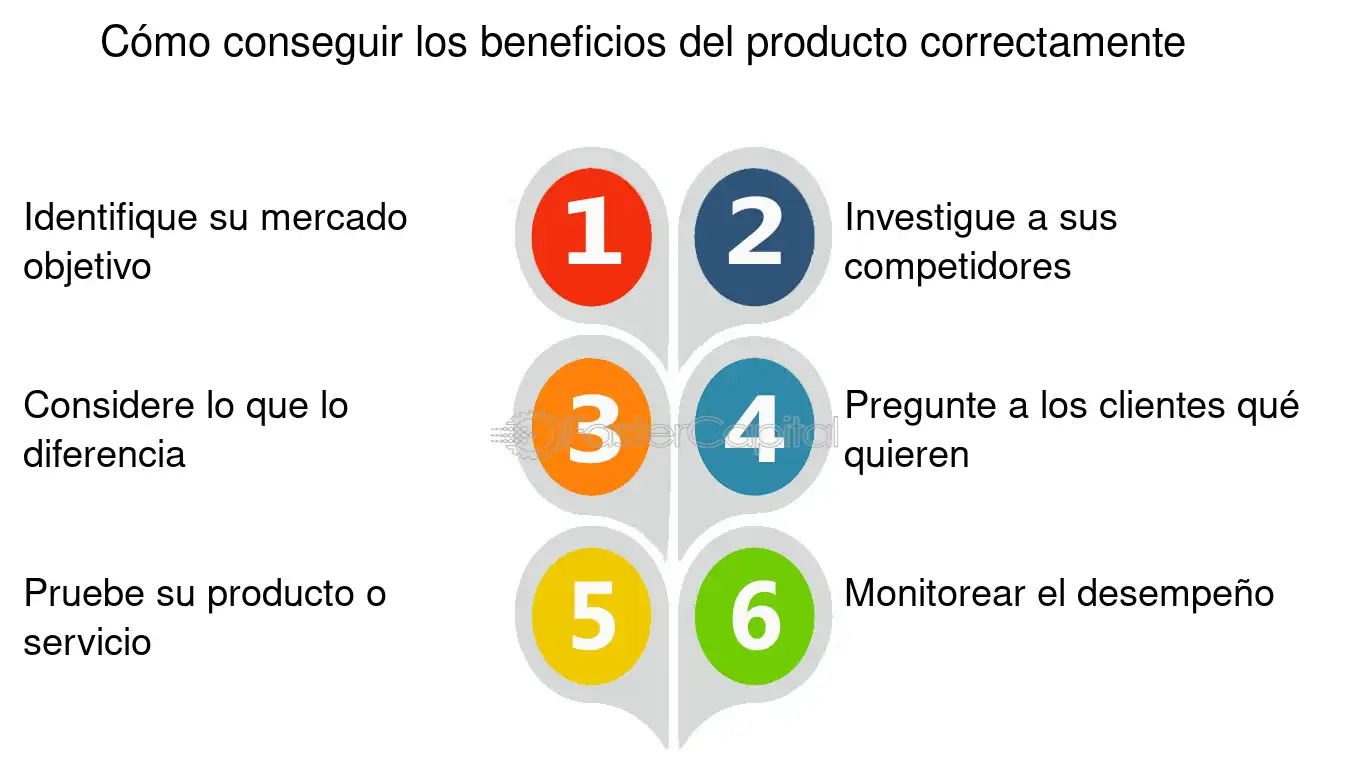 Cómo conseguir los beneficios del producto correctamente

1
Identifique su mercado objetivo

2
Investigue a sus competidores

3
Considere lo que lo diferencia

4
Pregunte a los clientes qué quieren

5
Pruebe su producto o servicio

6
Monitorear el desempeño

FasterCapital